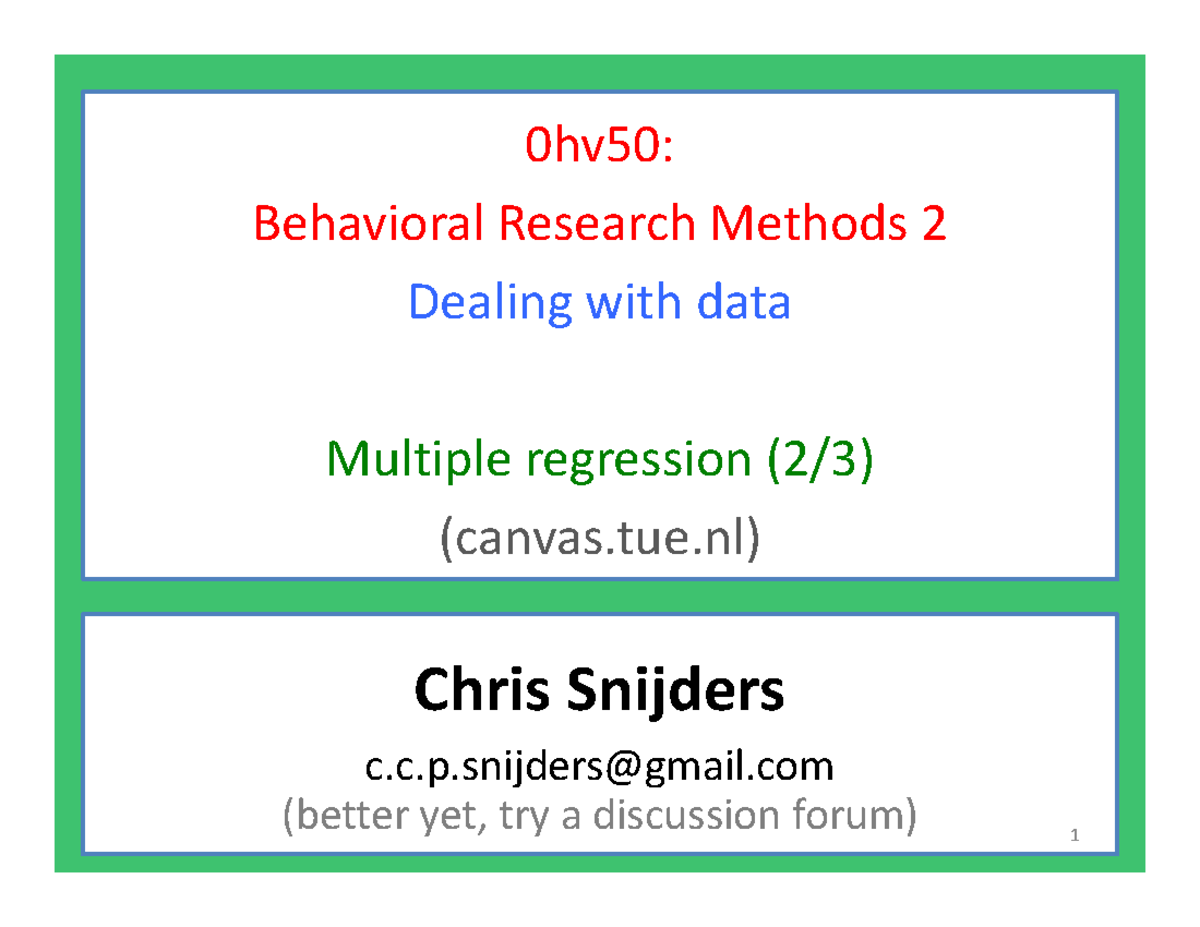 0hv50:

Behavioral Research Methods 2

Dealing with data

Multiple regression (2/3)

(canvas.tue.nl)

Chris Snijders

c.c.p.snijders@gmail.com
(better yet, try a discussion forum)

1